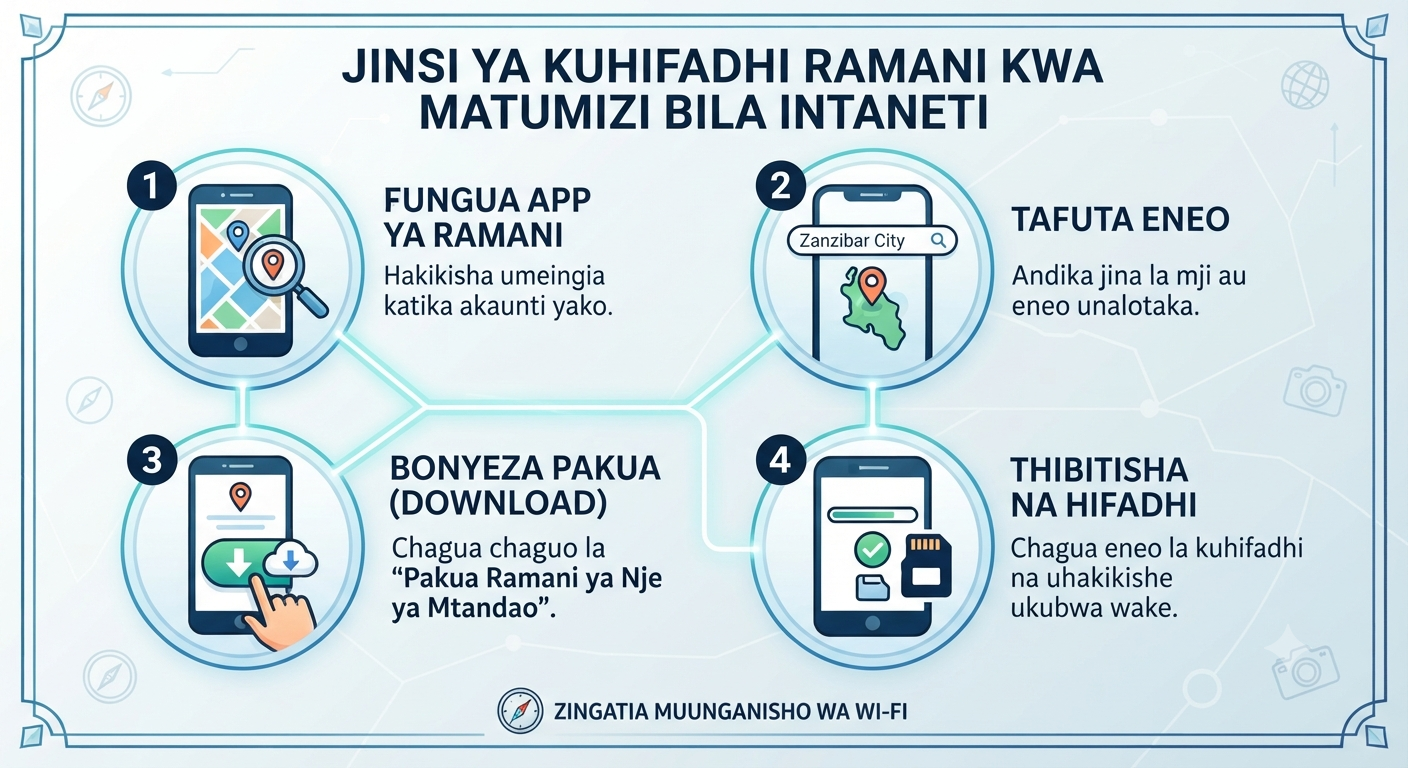 JINSI YA KUHIFADHI RAMANI KWA MATUMIZI BILA INTANETI

1

FUNGUA APP YA RAMANI

Hakikisha umeingia katika akaunti yako.

2

Zanzibar City

TAFUTA ENEO

Andika jina la mji au eneo unalotaka.

3

BONYEZA PAKUA (DOWNLOAD)

Chagua chaguo la "Pakua Ramani ya Nje ya Mtandao".

4

THIBITISHA NA HIFADHI

Chagua eneo la kuhifadhi na uhakikishe ukubwa wake.

ZINGATIA MUUNGANISHO WA WI-FI